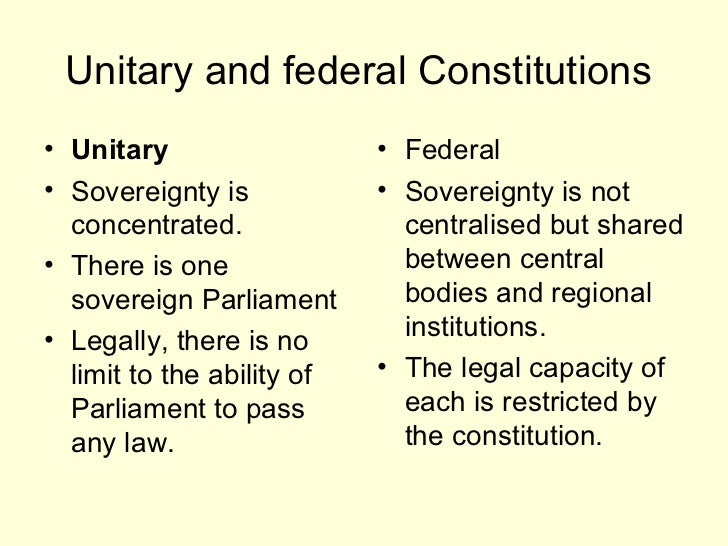 Unitary and federal Constitutions

• Unitary
• Sovereignty is concentrated.
• There is one sovereign Parliament
• Legally, there is no limit to the ability of Parliament to pass any law.

• Federal
• Sovereignty is not centralised but shared between central bodies and regional institutions.
• The legal capacity of each is restricted by the constitution.